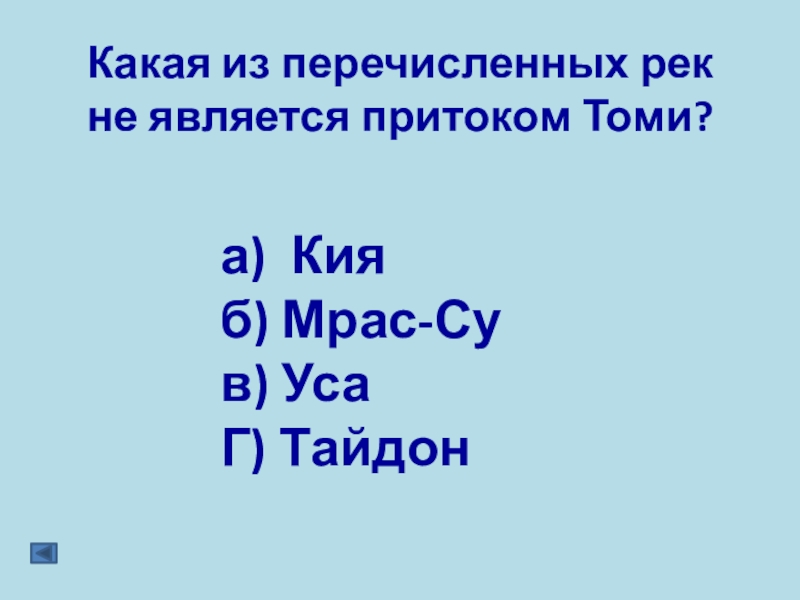 Какая из перечисленных рек не является притоком Томи?

а) Кия
б) Мрас-Су
в) Уса
Г) Тайдон